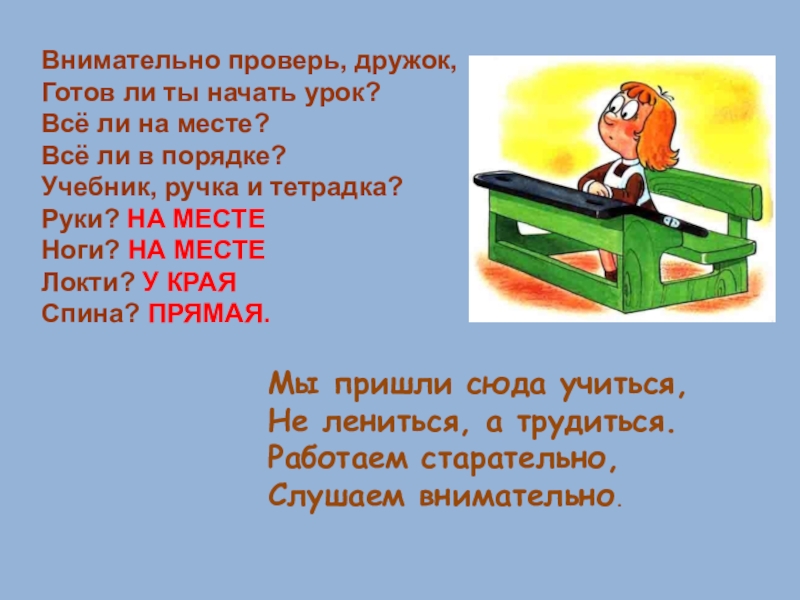 Внимательно проверь, дружок,
Готов ли ты начать урок?
Всё ли на месте?
Всё ли в порядке?
Учебник, ручка и тетрадка?
Руки? НА МЕСТЕ
Ноги? НА МЕСТЕ
Локти? У КРАЯ
Спина? ПРЯМАЯ.

Мы пришли сюда учиться,
Не лениться, а трудиться.
Работаем старательно,
Слушаем внимательно.